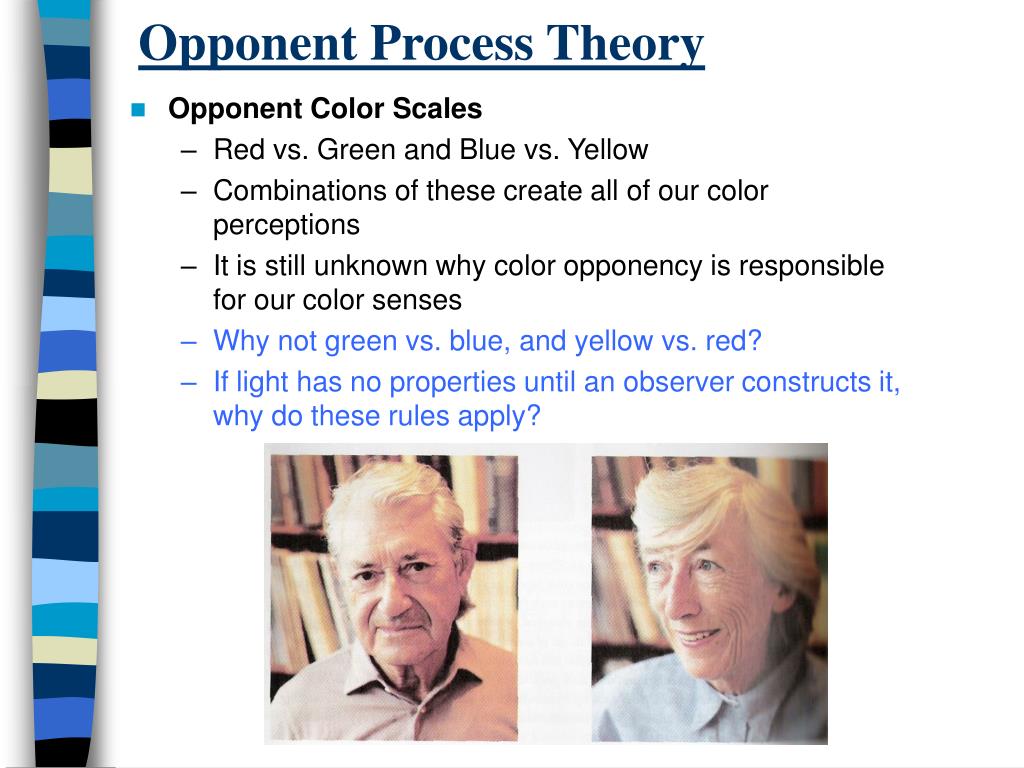 Opponent Process Theory

Opponent Color Scales

– Red vs. Green and Blue vs. Yellow

– Combinations of these create all of our color perceptions

– It is still unknown why color opponency is responsible for our color senses

– Why not green vs. blue, and yellow vs. red?

– If light has no properties until an observer constructs it, why do these rules apply?